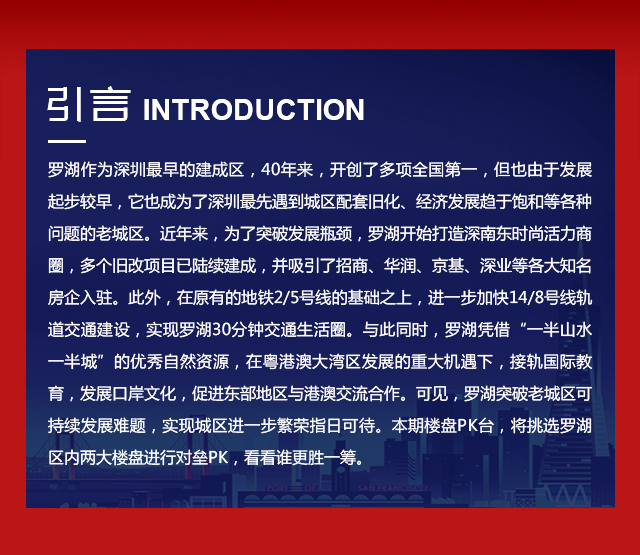 引言 INTRODUCTION

罗湖作为深圳最早的建成区，40年来，开创了多项全国第一，但也由于发展起步较早，它也成为了深圳最先遇到城区配套旧化、经济发展趋于饱和等各种问题的老城区。近年来，为了突破发展瓶颈，罗湖开始打造深南东时尚活力商圈，多个旧改项目已陆续建成，并吸引了招商、华润、京基、深业等各大知名房企入驻。此外，在原有的地铁2/5号线的基础之上，进一步加快14/8号线轨道交通建设，实现罗湖30分钟交通生活圈。与此同时，罗湖凭借“一半山水一半城”的优秀自然资源，在粤港澳大湾区发展的重大机遇下，接轨国际教育，发展口岸文化，促进东部地区与港澳交流合作。可见，罗湖突破老城区可持续发展难题，实现城区进一步繁荣指日可待。本期楼盘PK台，将挑选罗湖区内两大楼盘进行对垒PK，看看谁更胜一筹。

PORT OF SAN FRANCISCO